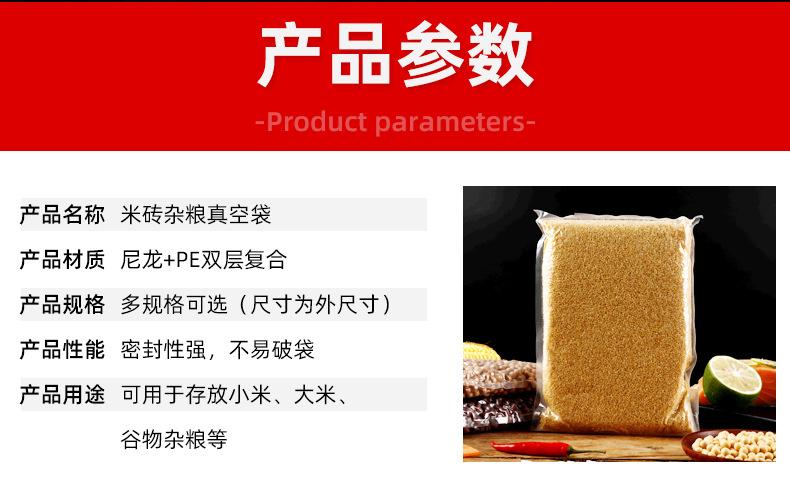 产品参数

-Product parameters-

| 产品名称 | 米砖杂粮真空袋 |
|---|---|
| 产品材质 | 尼龙+PE双层复合 |
| 产品规格 | 多规格可选（尺寸为外尺寸） |
| 产品性能 | 密封性强，不易破袋 |
| 产品用途 | 可用于存放小米、大米、谷物杂粮等 |